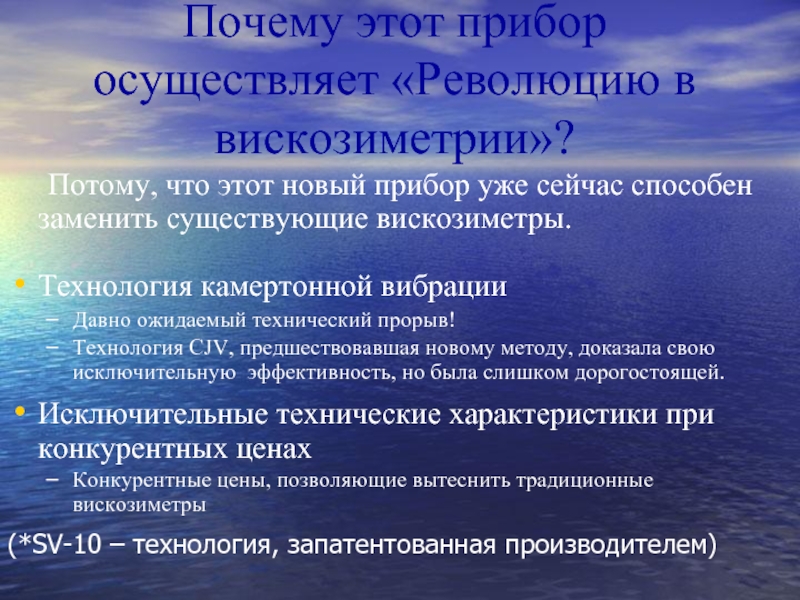 Почему этот прибор осуществляет «Революцию в вискозиметрии»?

Потому, что этот новый прибор уже сейчас способен заменить существующие вискозиметры.

• Технология камертонной вибрации
– Давно ожидаемый технический прорыв!
– Технология CJV, предшествовавшая новому методу, доказала свою исключительную эффективность, но была слишком дорогостоящей.
• Исключительные технические характеристики при конкурентных ценах
– Конкурентные цены, позволяющие вытеснить традиционные вискозиметры

(*SV-10 – технология, запатентованная производителем)